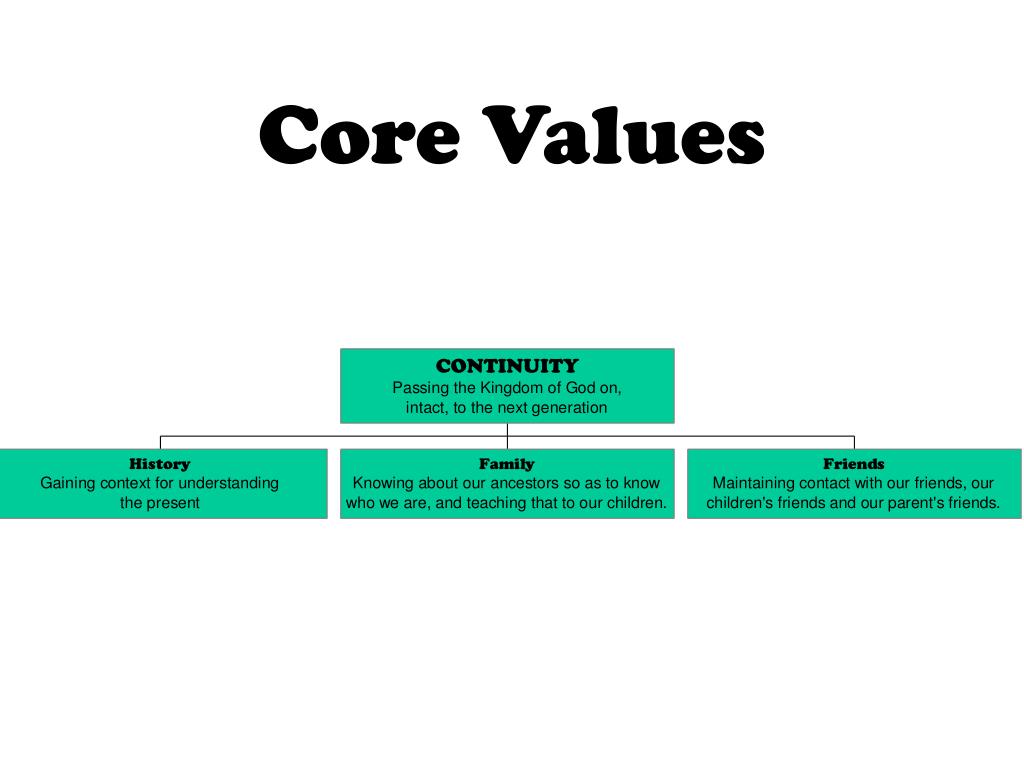 Core Values

CONTINUITY
Passing the Kingdom of God on, intact, to the next generation

History
Gaining context for understanding the present

Family
Knowing about our ancestors so as to know who we are, and teaching that to our children.

Friends
Maintaining contact with our friends, our children's friends and our parent's friends.